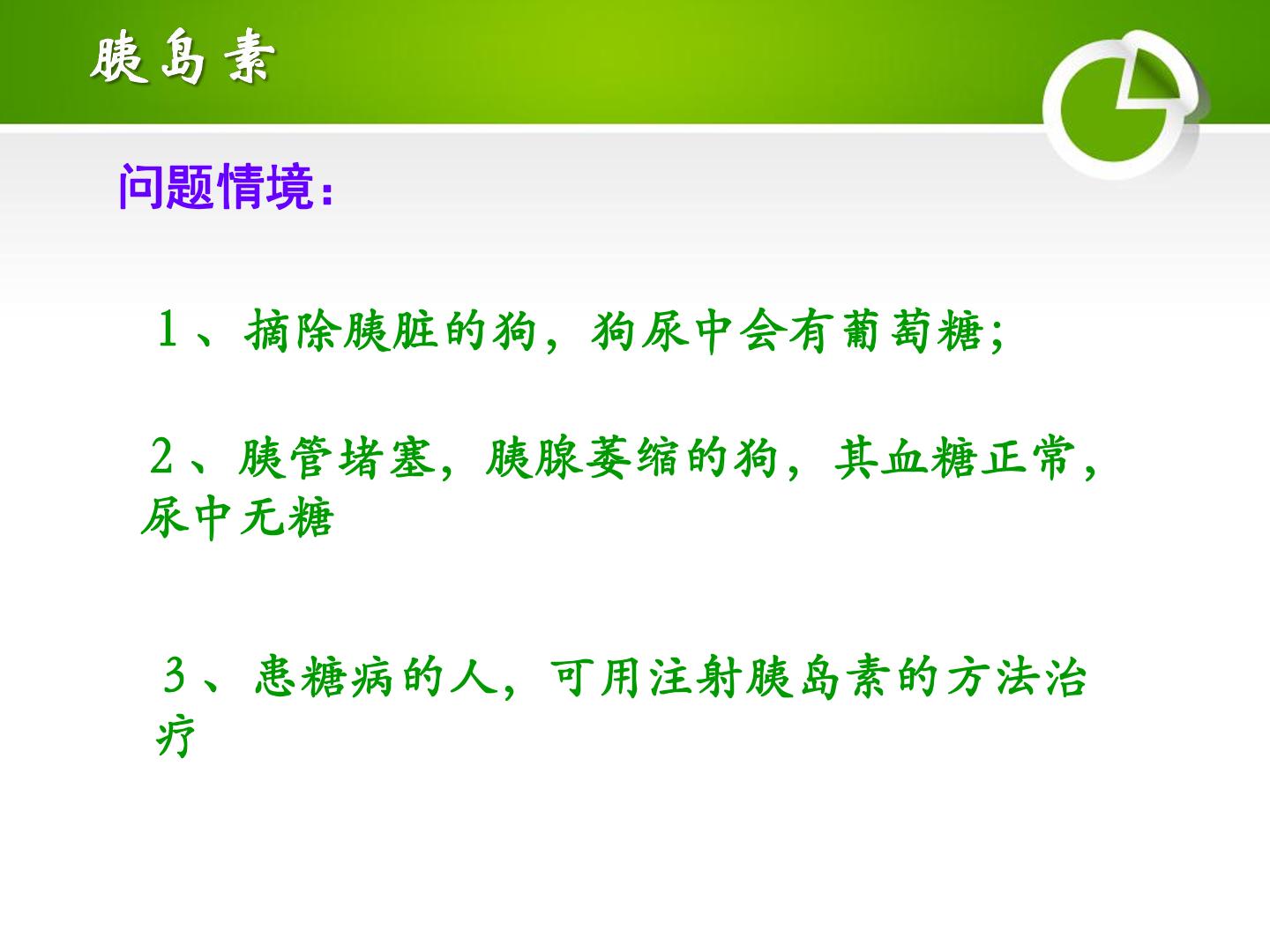 胰岛素

问题情境：

1、摘除胰脏的狗，狗尿中会有葡萄糖;

2、胰管堵塞，胰腺萎缩的狗，其血糖正常，尿中无糖

3、患糖病的人，可用注射胰岛素的方法治疗